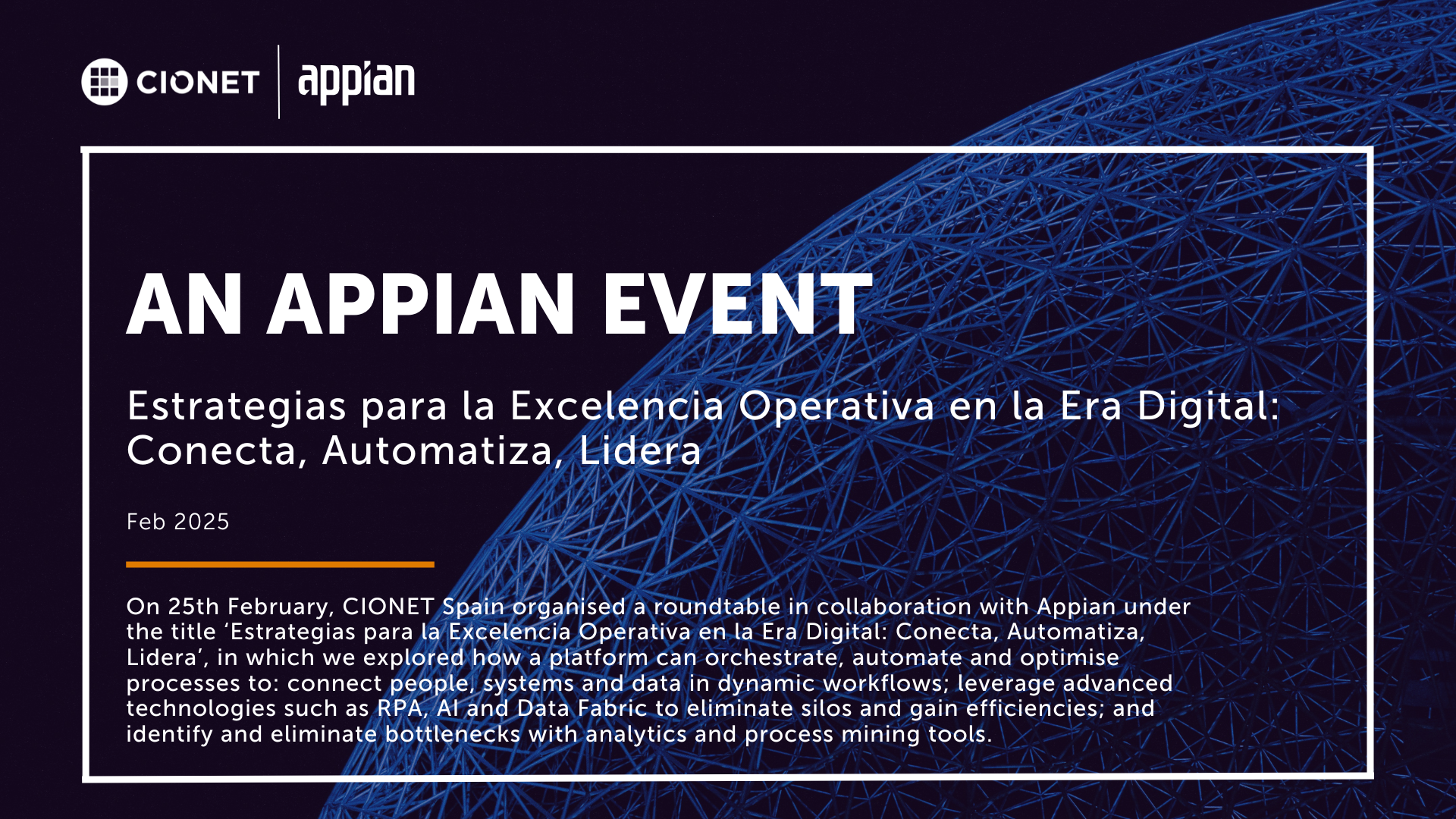 CIONET appian

AN APPIAN EVENT

Estrategias para la Excelencia Operativa en la Era Digital: Conecta, Automatiza, Lidera

Feb 2025

On 25th February, CIONET Spain organised a roundtable in collaboration with Appian under the title ‘Estrategias para la Excelencia Operativa en la Era Digital: Conecta, Automatiza, Lidera’, in which we explored how a platform can orchestrate, automate and optimise processes to: connect people, systems and data in dynamic workflows; leverage advanced technologies such as RPA, AI and Data Fabric to eliminate silos and gain efficiencies; and identify and eliminate bottlenecks with analytics and process mining tools.